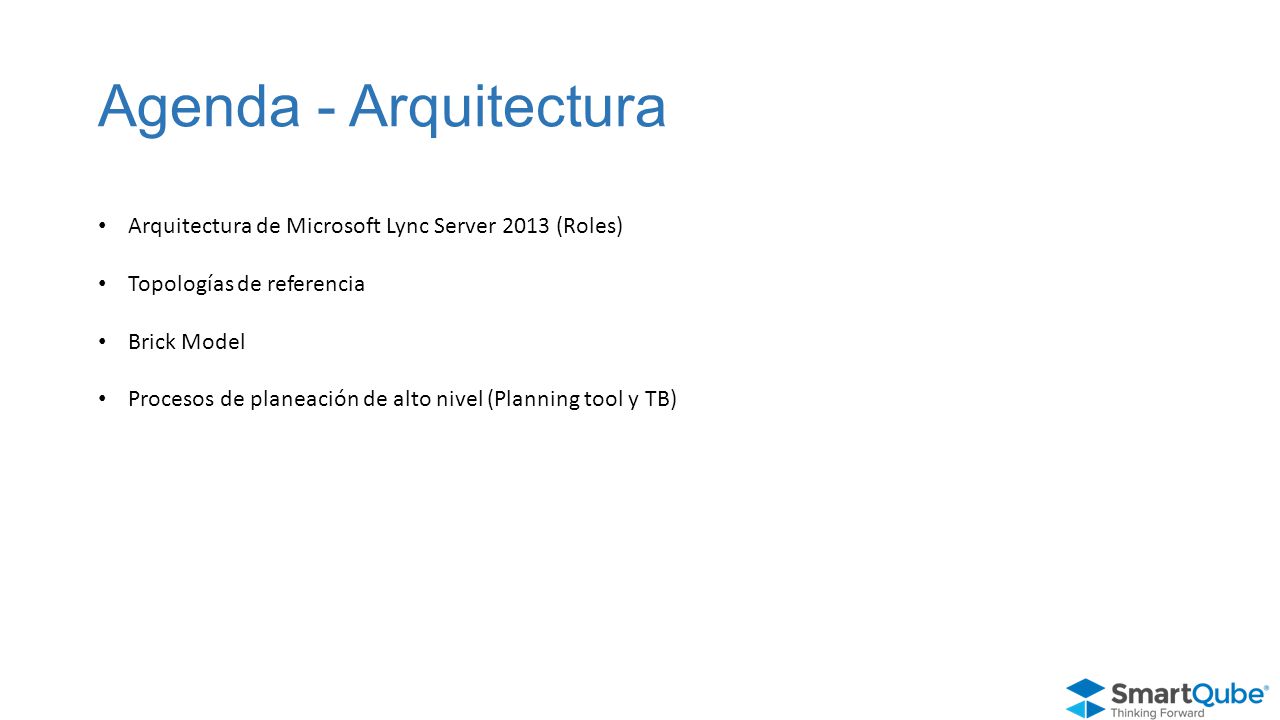 Agenda - Arquitectura

• Arquitectura de Microsoft Lync Server 2013 (Roles)

• Topologías de referencia

• Brick Model

• Procesos de planeación de alto nivel (Planning tool y TB)

SmartQube®
Thinking Forward